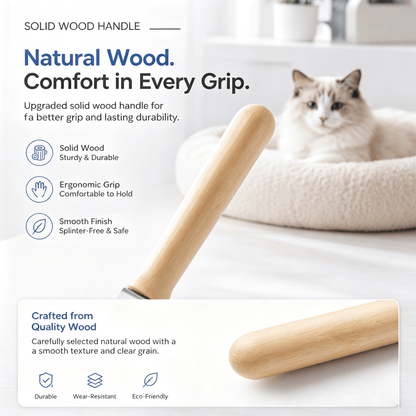 SOLID WOOD HANDLE

Natural Wood.
Comfort in Every Grip.

Upgraded solid wood handle for f a better grip and lasting durability.

Solid Wood
Sturdy & Durable

Ergonomic Grip
Comfortable to Hold

Smooth Finish
Splinter-Free & Safe

Crafted from Quality Wood

Carefully selected natural wood with a a smooth texture and clear grain.

Durable

Wear-Resistant

Eco-Friendly